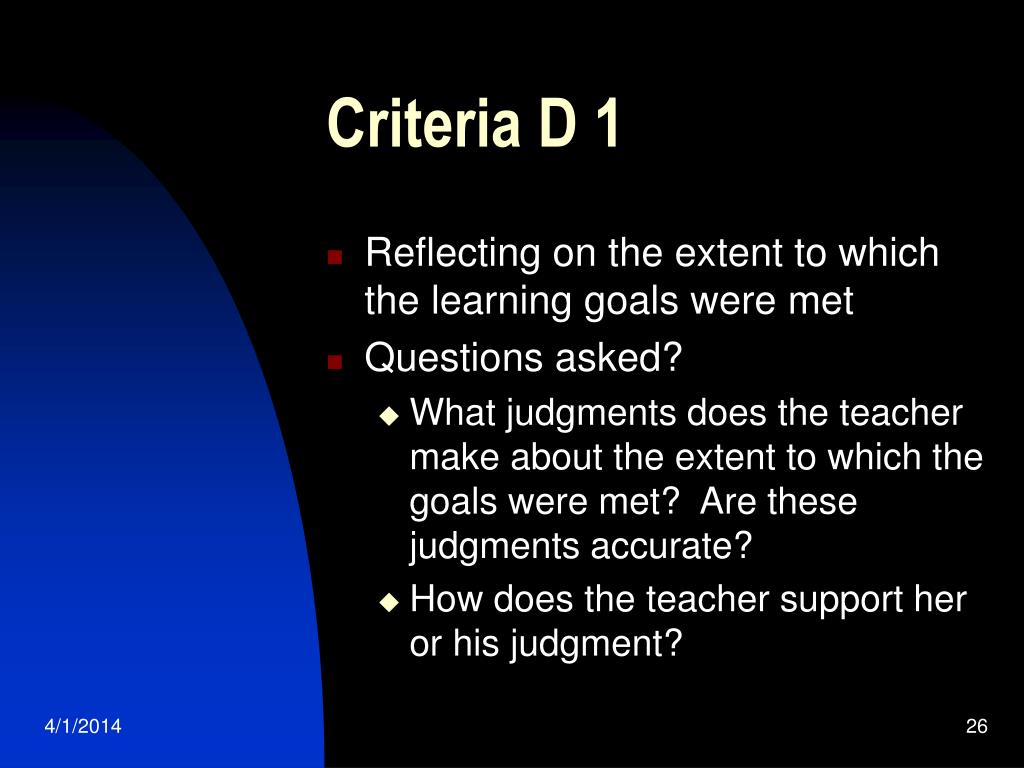 Criteria D 1

Reflecting on the extent to which the learning goals were met

Questions asked?

What judgments does the teacher make about the extent to which the goals were met?  Are these judgments accurate?

How does the teacher support her or his judgment?

4/1/2014

26